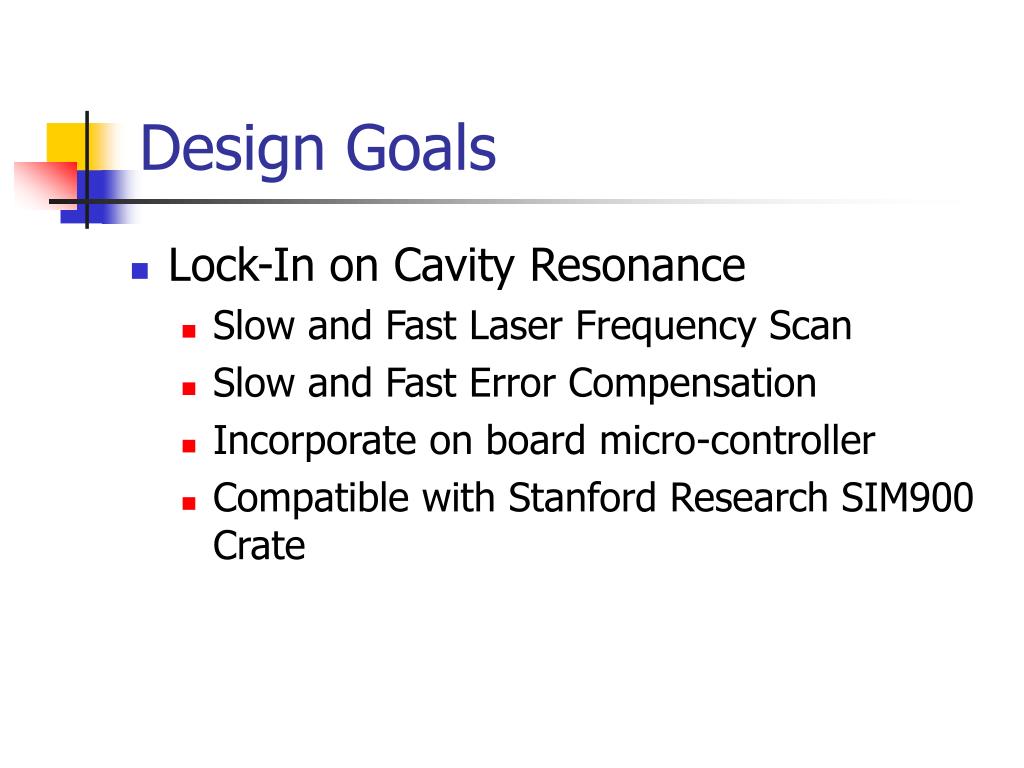 Design Goals

- Lock-In on Cavity Resonance
  - Slow and Fast Laser Frequency Scan
  - Slow and Fast Error Compensation
  - Incorporate on board micro-controller
  - Compatible with Stanford Research SIM900 Crate